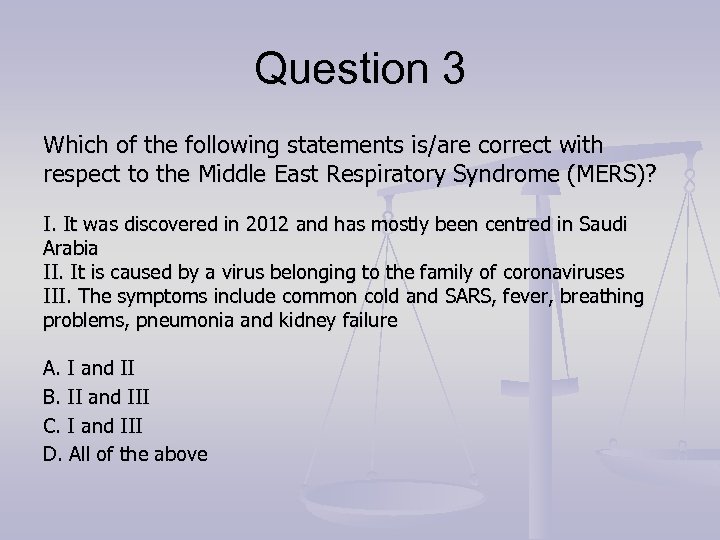 Question 3

Which of the following statements is/are correct with respect to the Middle East Respiratory Syndrome (MERS)?

I. It was discovered in 2012 and has mostly been centred in Saudi Arabia
II. It is caused by a virus belonging to the family of coronaviruses
III. The symptoms include common cold and SARS, fever, breathing problems, pneumonia and kidney failure

A. I and II
B. II and III
C. I and III
D. All of the above